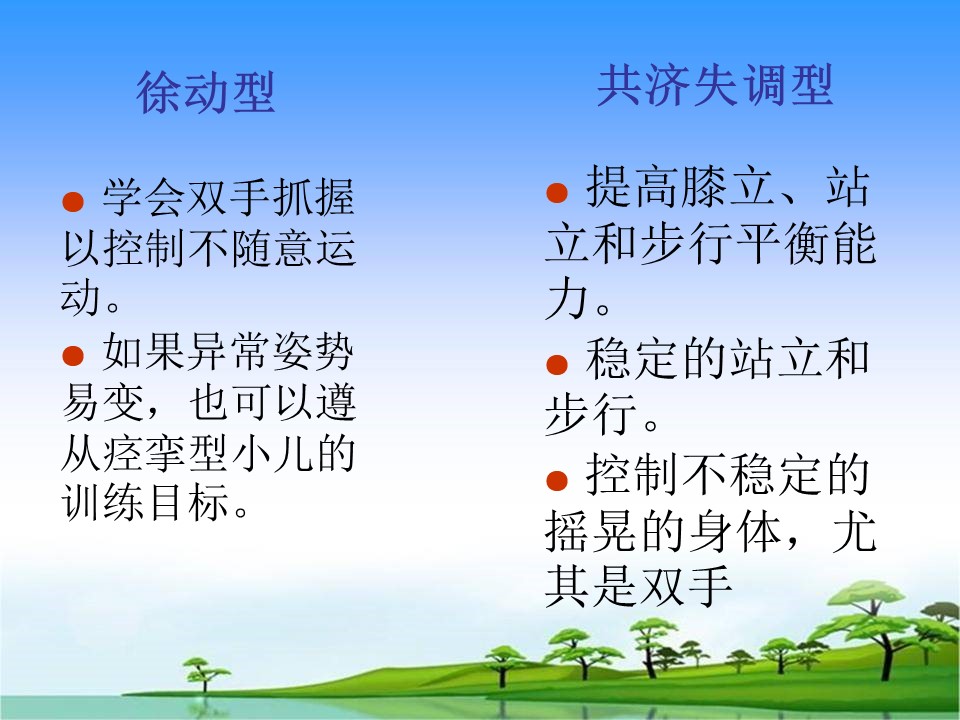 徐动型

● 学会双手抓握以控制不随意运动。

● 如果异常姿势易变，也可以遵从痉挛型小儿的训练目标。

共济失调型

● 提高膝立、站立和步行平衡能力。

● 稳定的站立和步行。

● 控制不稳定的摇晃的身体，尤其是双手